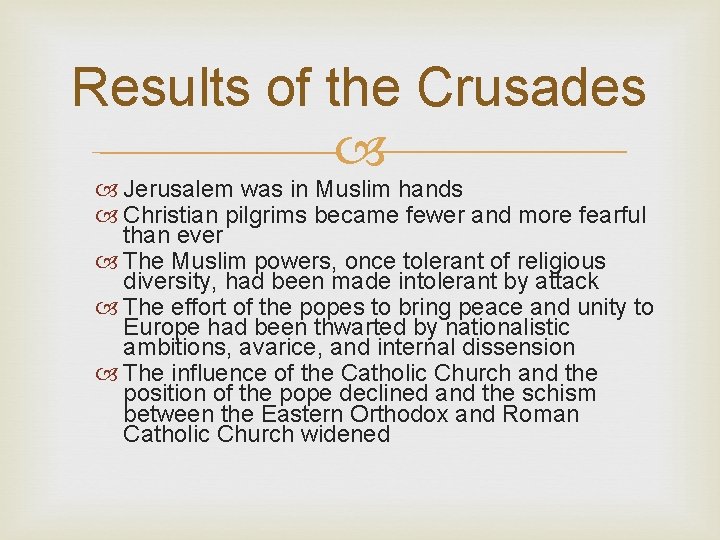 Results of the Crusades

Jerusalem was in Muslim hands
Christian pilgrims became fewer and more fearful than ever
The Muslim powers, once tolerant of religious diversity, had been made intolerant by attack
The effort of the popes to bring peace and unity to Europe had been thwarted by nationalistic ambitions, avarice, and internal dissension
The influence of the Catholic Church and the position of the pope declined and the schism between the Eastern Orthodox and Roman Catholic Church widened